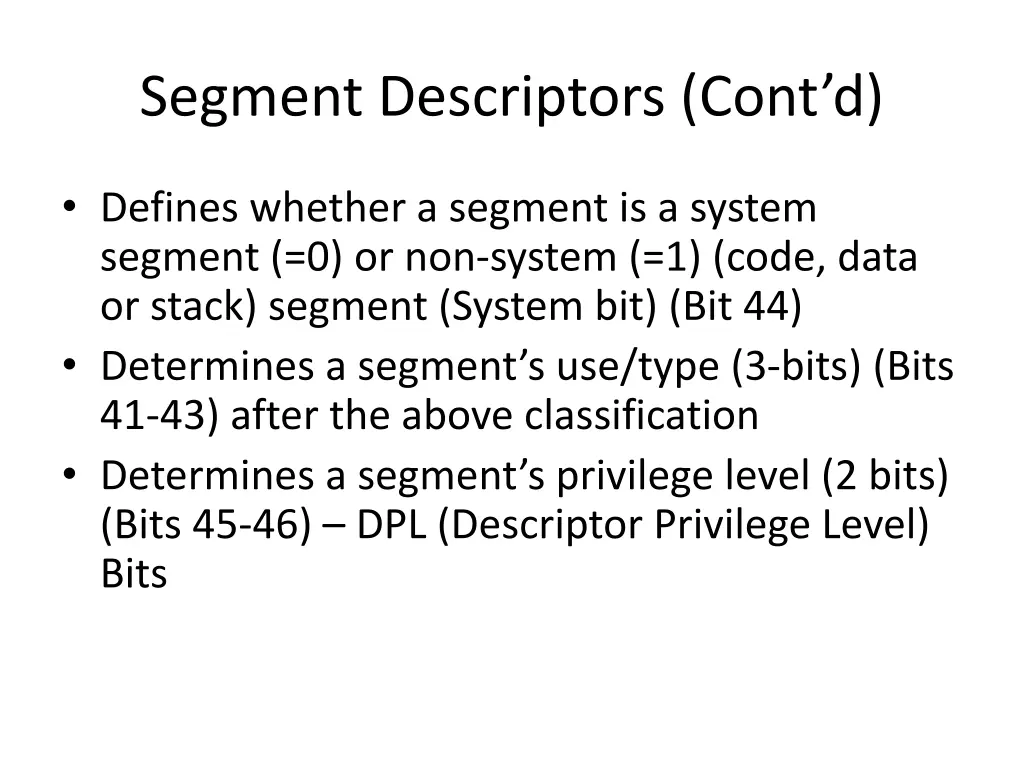 Segment Descriptors (Cont’d)

• Defines whether a segment is a system segment (=0) or non-system (=1) (code, data or stack) segment (System bit) (Bit 44)
• Determines a segment’s use/type (3-bits) (Bits 41-43) after the above classification
• Determines a segment’s privilege level (2 bits) (Bits 45-46) – DPL (Descriptor Privilege Level) Bits